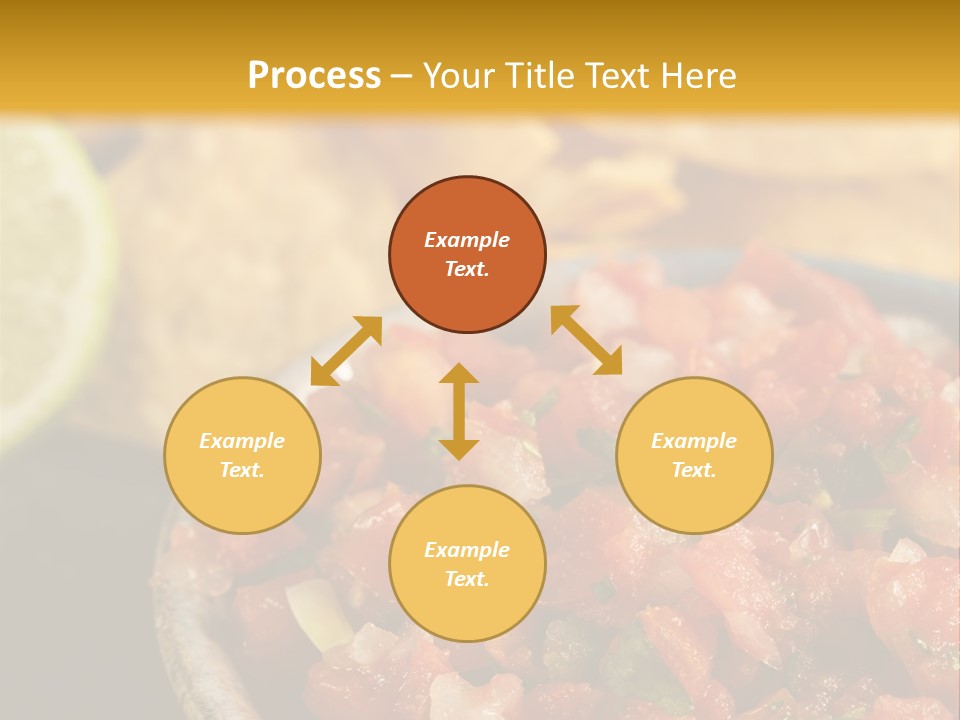 Process – Your Title Text Here

Example Text.

Example Text.

Example Text.

Example Text.